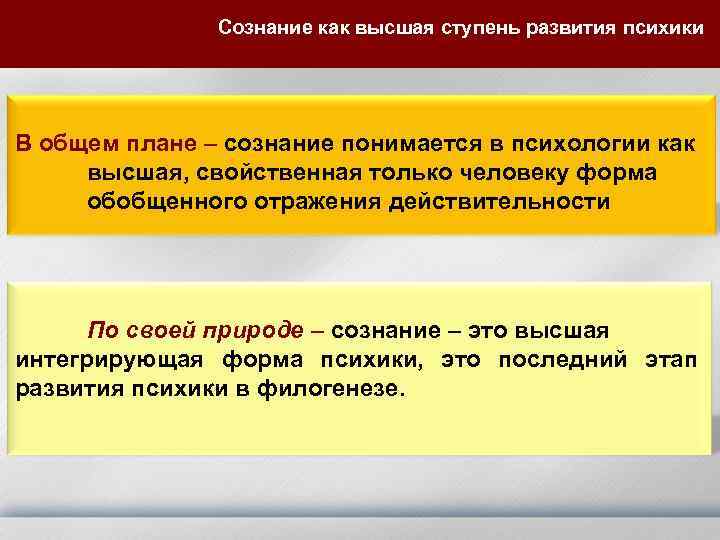 Сознание как высшая ступень развития психики

В общем плане – сознание понимается в психологии как высшая, свойственная только человеку форма обобщенного отражения действительности

По своей природе – сознание – это высшая интегрирующая форма психики, это последний этап развития психики в филогенезе.